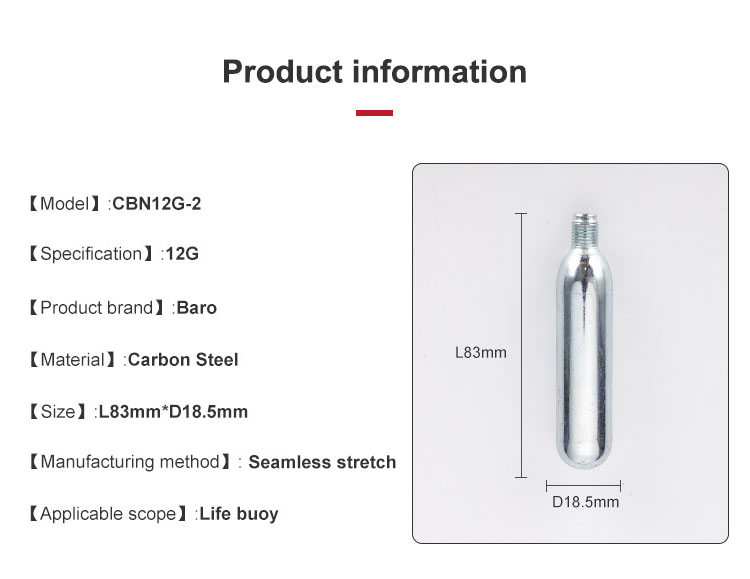 Product information

【Model】:CBN12G-2

【Specification】:12G

【Product brand】:Baro

【Material】:Carbon Steel

【Size】:L83mm*D18.5mm

【Manufacturing method】: Seamless stretch

【Applicable scope】:Life buoy

L83mm

D18.5mm